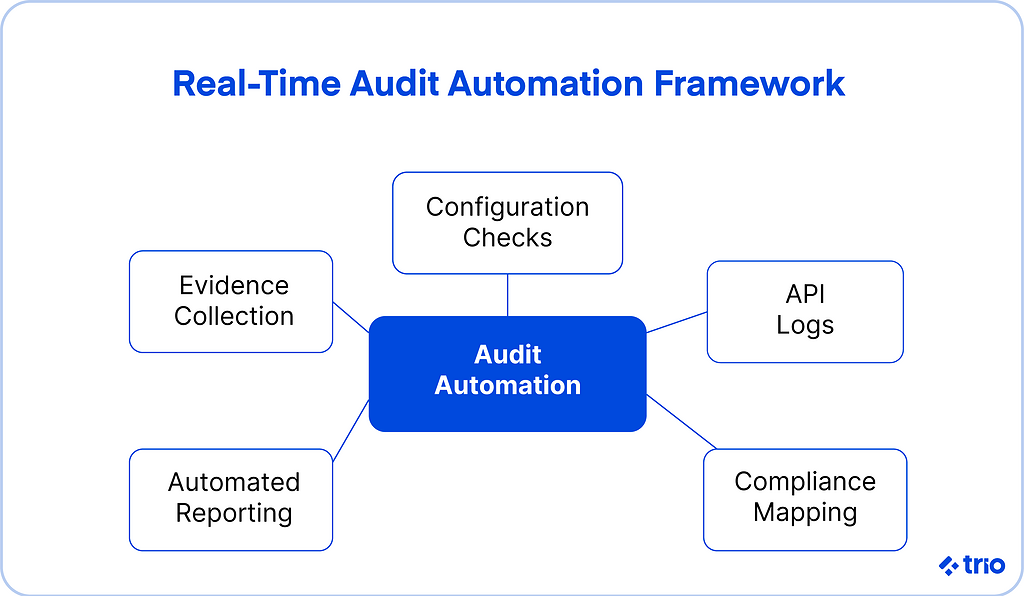 Real-Time Audit Automation Framework

Configuration Checks

Evidence Collection

API Logs

Audit Automation

Automated Reporting

Compliance Mapping

trio